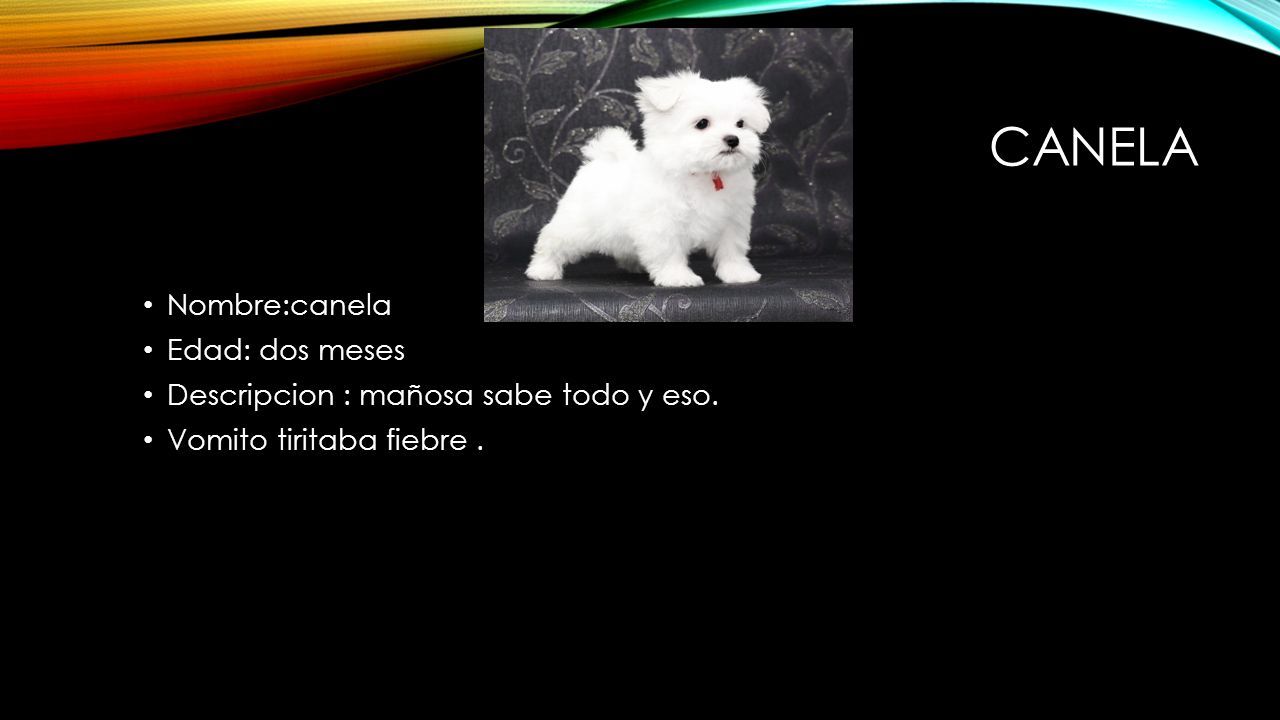 CANELA

• Nombre:canela
• Edad: dos meses
• Descripcion : mañosa sabe todo y eso.
• Vomito tiritaba fiebre .